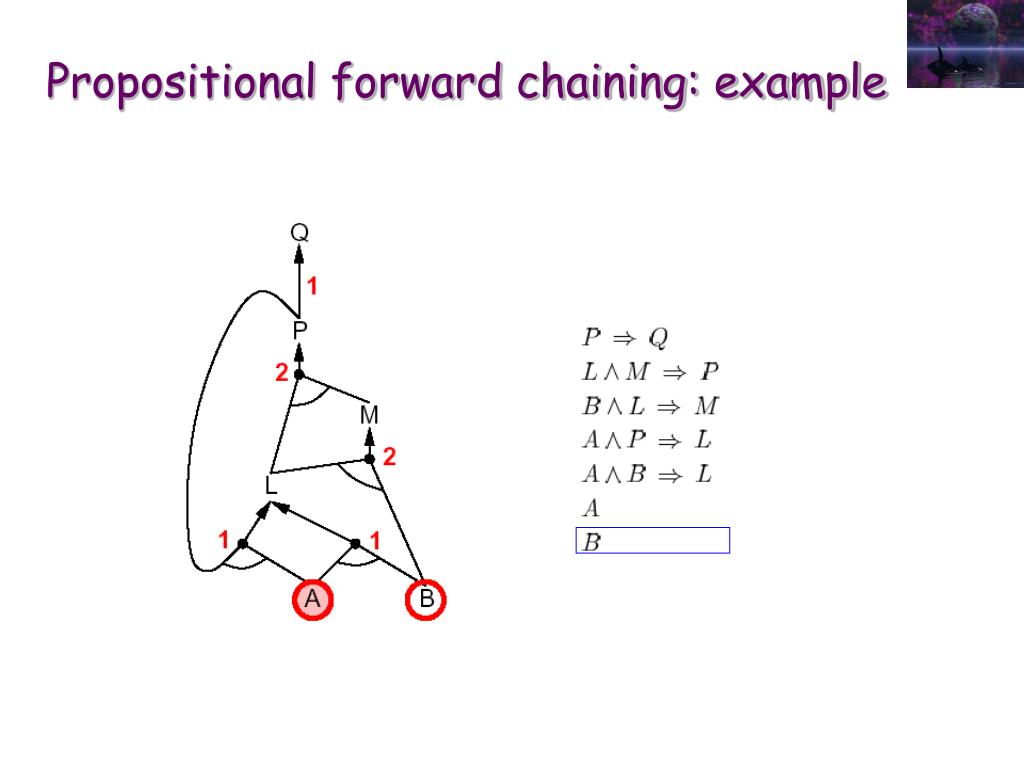 Propositional forward chaining: example

Q
1
P
2
M
2
L
1
1
A
B

$P \Rightarrow Q$
$L \wedge M \Rightarrow P$
$B \wedge L \Rightarrow M$
$A \wedge P \Rightarrow L$
$A \wedge B \Rightarrow L$
$A$
$B$